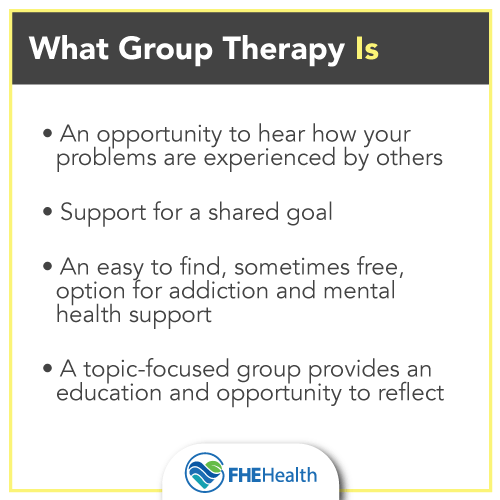 What Group Therapy Is

• An opportunity to hear how your problems are experienced by others

• Support for a shared goal

• An easy to find, sometimes free, option for addiction and mental health support

• A topic-focused group provides an education and opportunity to reflect

FHEHealth